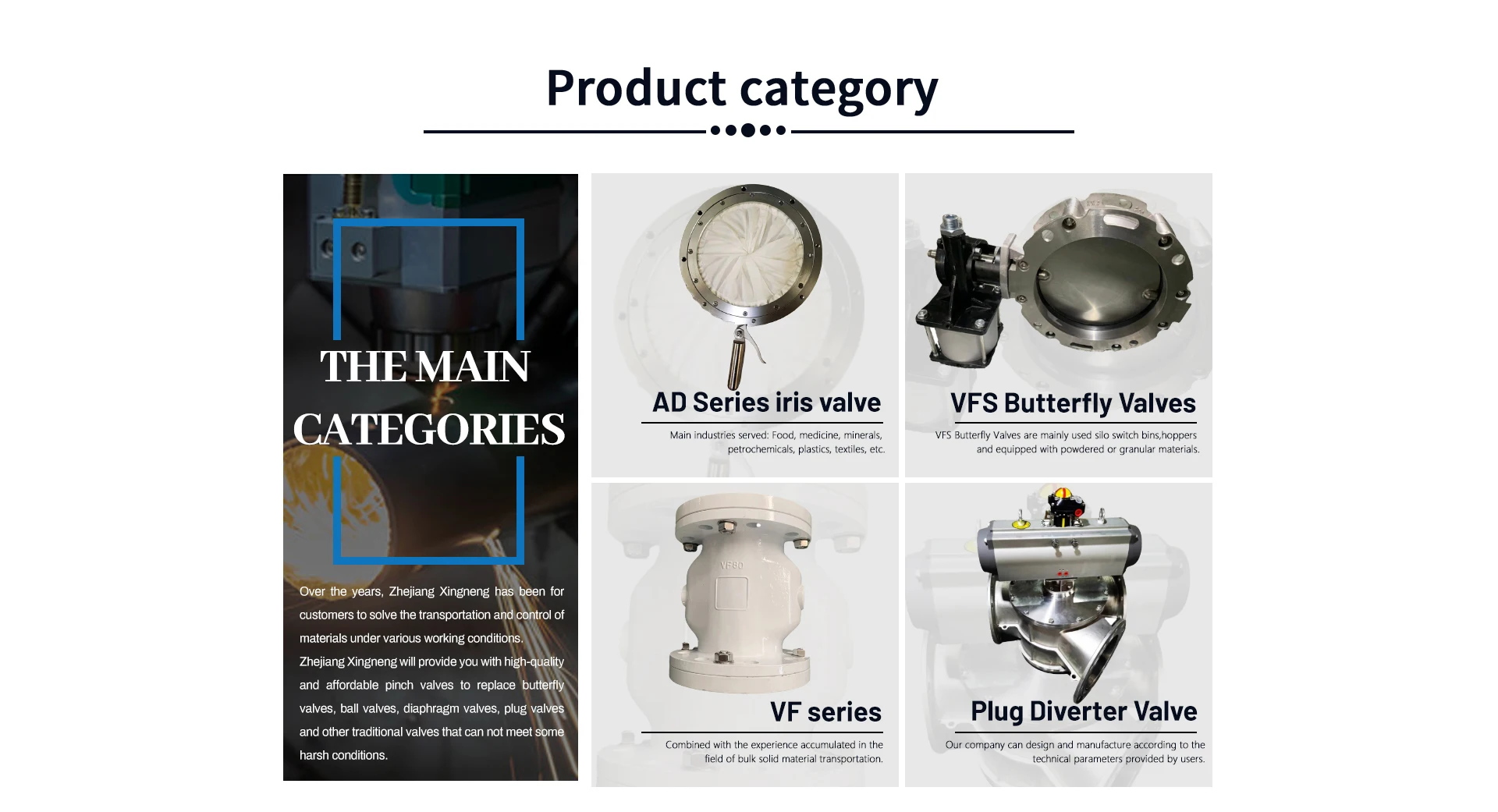 Product category

THE MAIN CATEGORIES

Over the years, Zhejiang Xingneng has been for customers to solve the transportation and control of materials under various working conditions.
Zhejiang Xingneng will provide you with high-quality and affordable pinch valves to replace butterfly valves, ball valves, diaphragm valves, plug valves and other traditional valves that can not meet some harsh conditions.

AD Series iris valve

Main industries served: Food, medicine, minerals, petrochemicals, plastics, textiles, etc.

VFS Butterfly Valves

VFS Butterfly Valves are mainly used silo switch bins,hoppers and equipped with powdered or granular materials.

VF80

VF series

Combined with the experience accumulated in the field of bulk solid material transportation.

Plug Diverter Valve

Our company can design and manufacture according to the technical parameters provided by users.